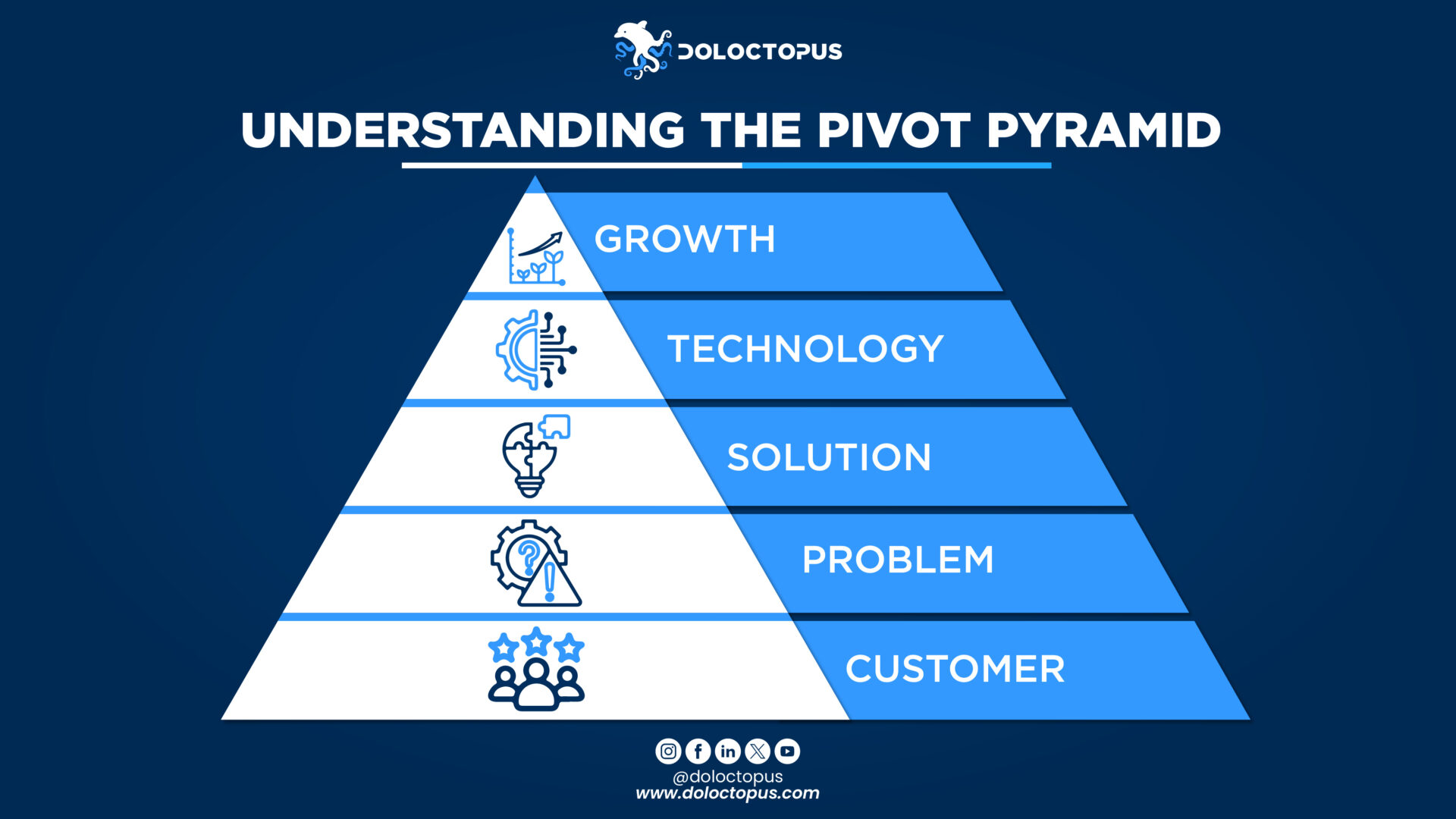 DOLOCTOPUS

UNDERSTANDING THE PIVOT PYRAMID

GROWTH

TECHNOLOGY

SOLUTION

PROBLEM

CUSTOMER

@doloctopus
www.doloctopus.com